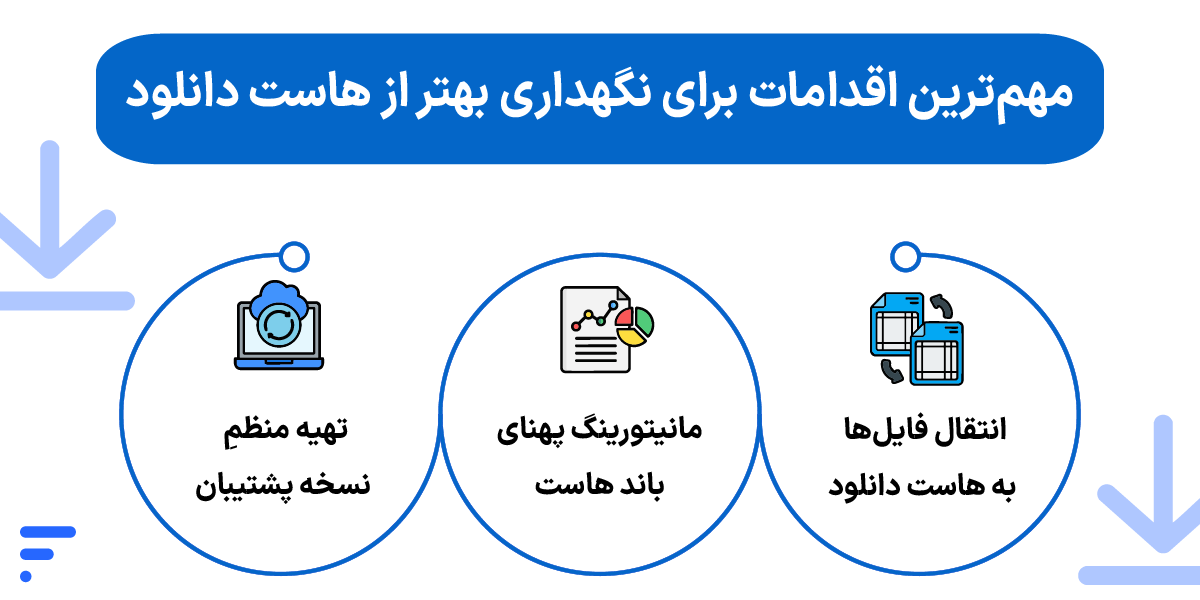 مهم‌ترین اقدامات برای نگهداری بهتر از هاست دانلود

انتقال فایل‌ها به هاست دانلود

مانیتورینگ پهنای باند هاست

تهیه منظمِ نسخه پشتیبان